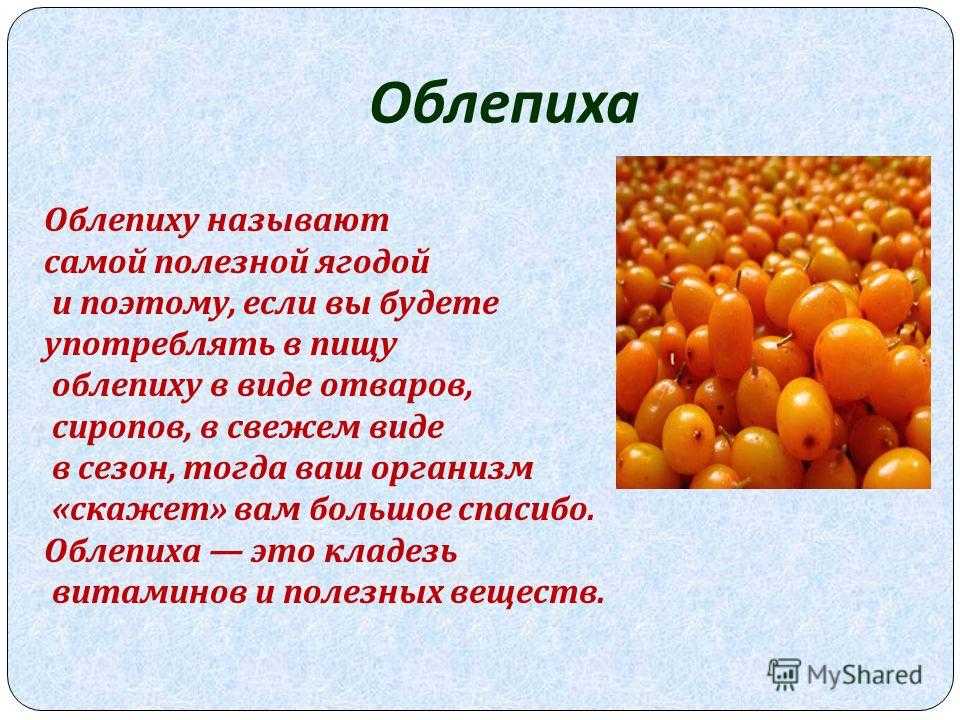 Облепиха

Облепиху называют самой полезной ягодой и поэтому, если вы будете употреблять в пищу облепиху в виде отваров, сиропов, в свежем виде в сезон, тогда ваш организм «скажет» вам большое спасибо. Облепиха — это кладезь витаминов и полезных веществ.

MyShared